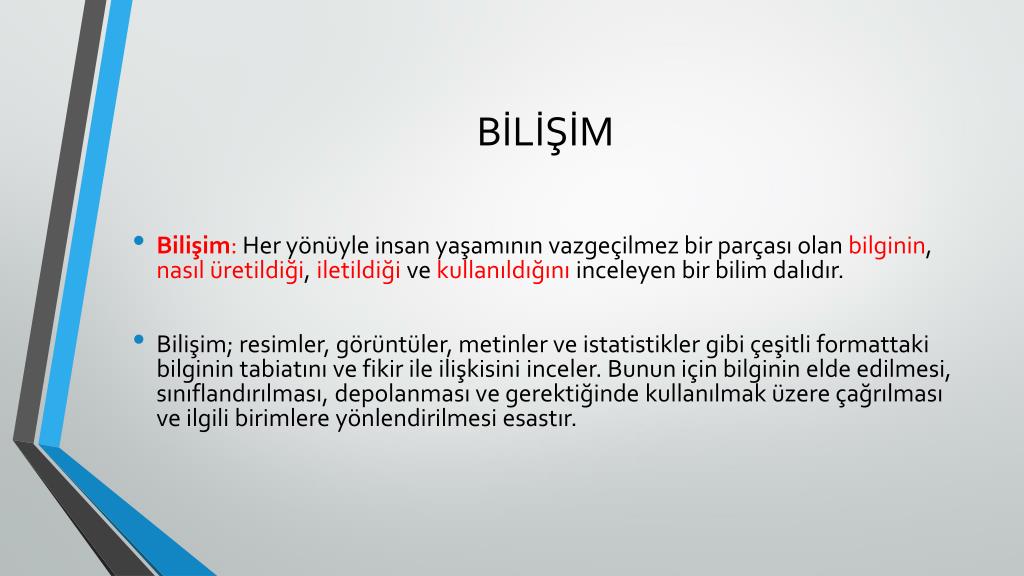 BİLİŞİM

• Bilişim: Her yönüyle insan yaşamının vazgeçilmez bir parçası olan bilginin, nasıl üretildiği, iletildiği ve kullanıldığını inceleyen bir bilim dalıdır.

• Bilişim; resimler, görüntüler, metinler ve istatistikler gibi çeşitli formattaki bilginin tabiatını ve fikir ile ilişkisini inceler. Bunun için bilginin elde edilmesi, sınıflandırılması, depolanması ve gerektiğinde kullanılmak üzere çağrılması ve ilgili birimlere yönlendirilmesi esastır.